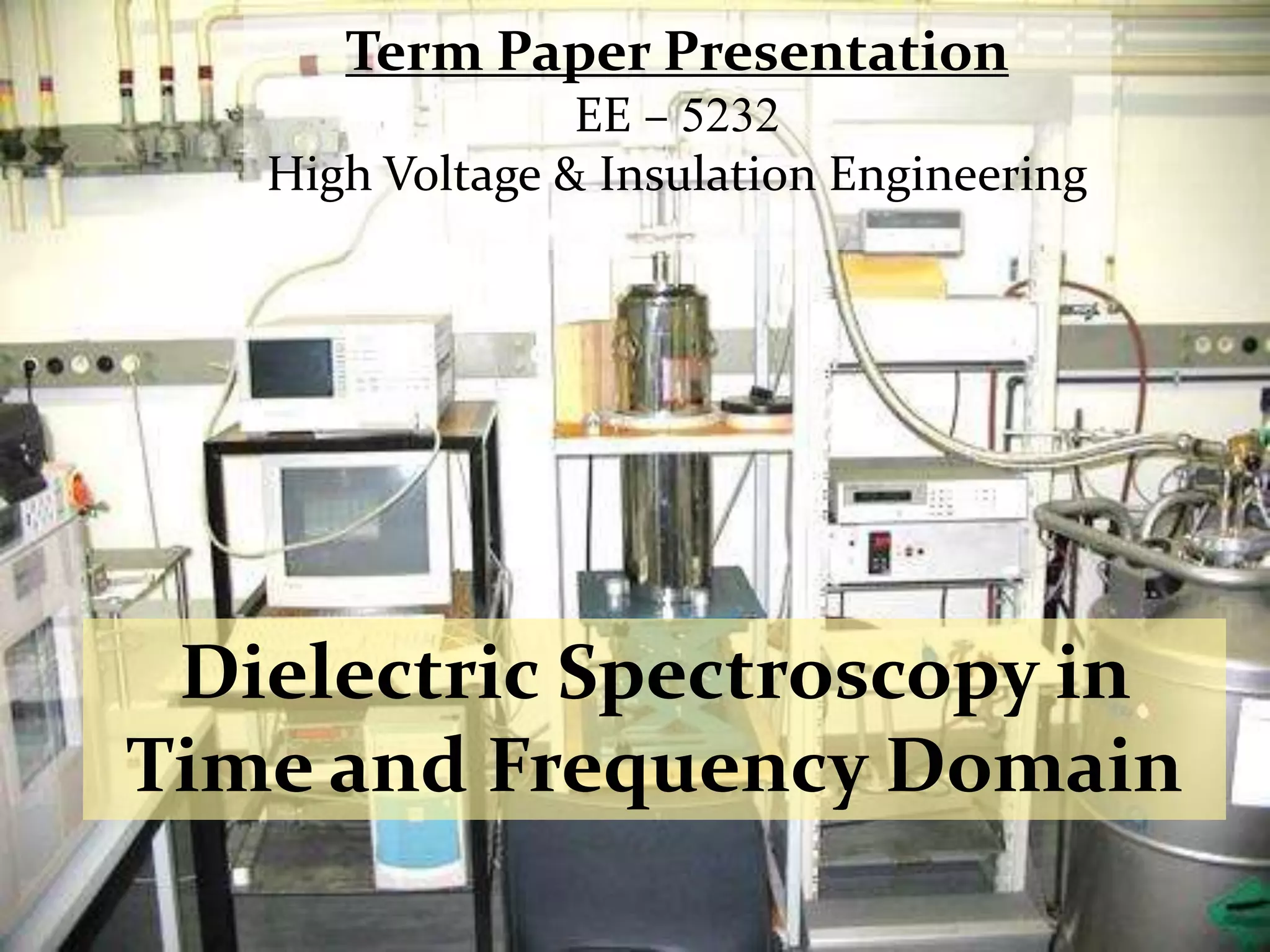 Term Paper Presentation
EE – 5232
High Voltage & Insulation Engineering

Dielectric Spectroscopy in Time and Frequency Domain